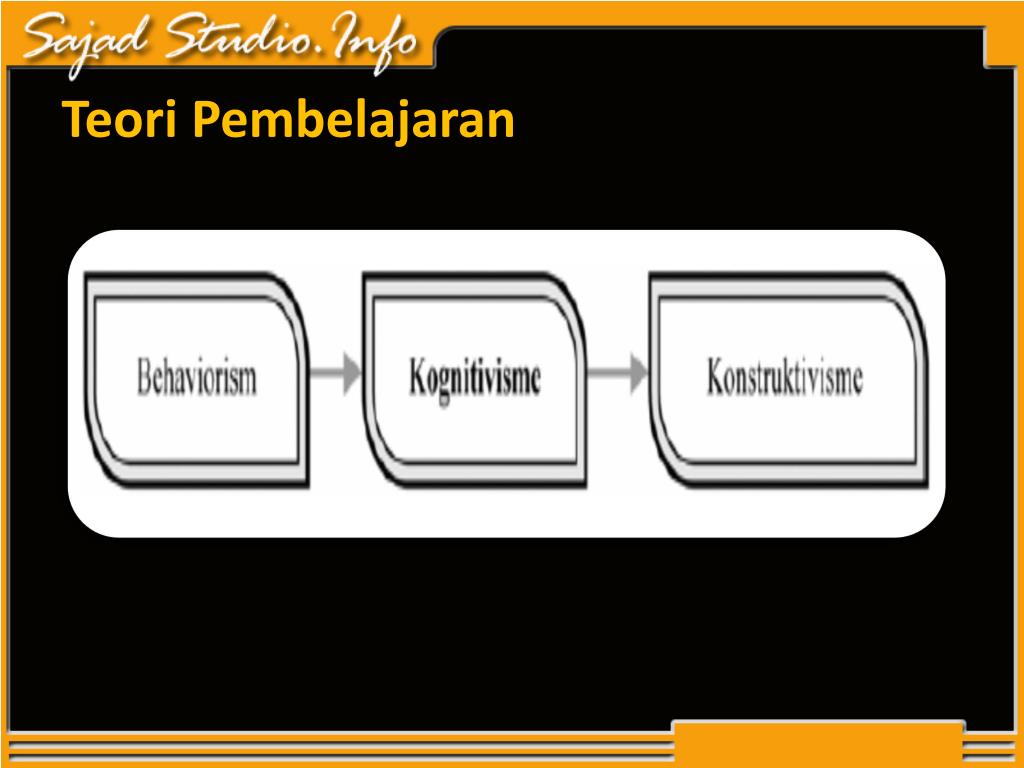 Sajad Studio.Info

Teori Pembelajaran

Behaviorism

Kognitivisme

Konstruktivisme